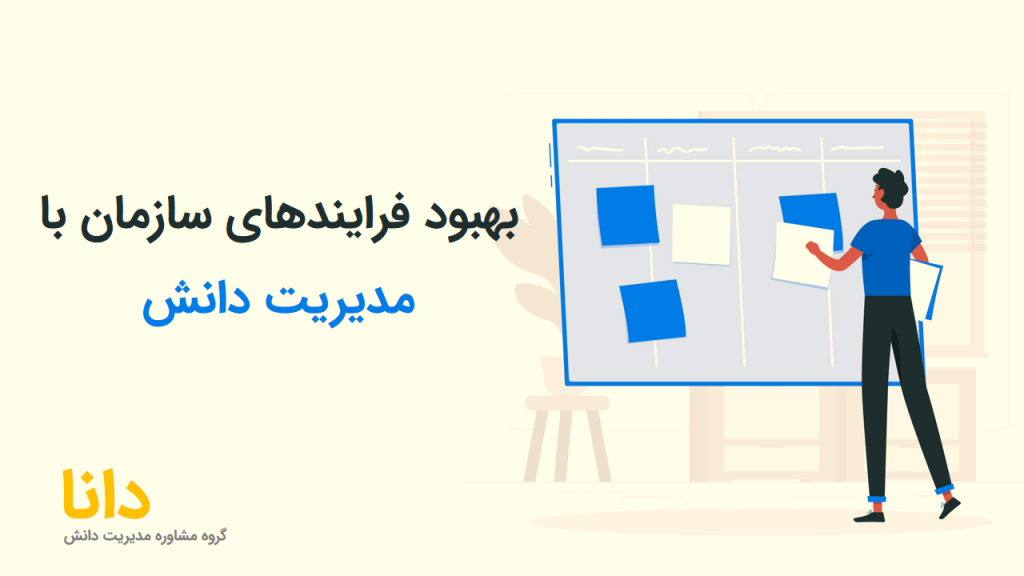 بهبود فرایندهای سازمان با

مدیریت دانش

دانا
گروه مشاوره مدیریت دانش